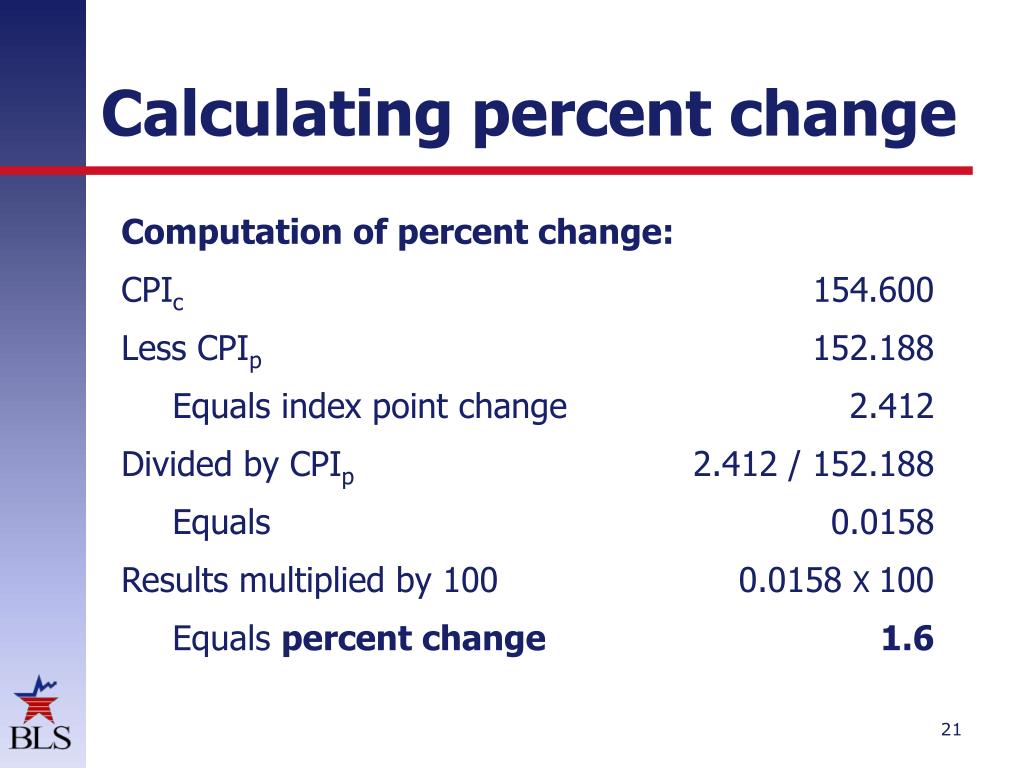 Calculating percent change

Computation of percent change:

| | |
|---|---|
| $CPI_c$ | 154.600 |
| Less $CPI_p$ | 152.188 |
| Equals index point change | 2.412 |
| Divided by $CPI_p$ | 2.412 / 152.188 |
| Equals | 0.0158 |
| Results multiplied by 100 | 0.0158 x 100 |
| Equals **percent change** | **1.6** |

BLS

21